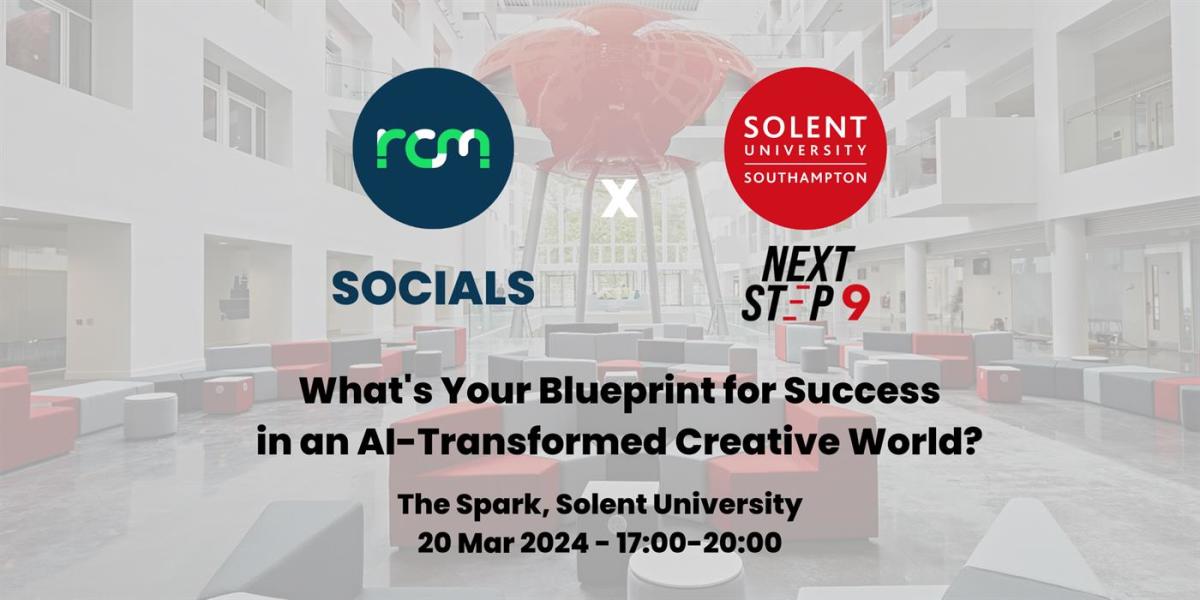 rcm

X

SOLENT UNIVERSITY SOUTHAMPTON

SOCIALS

NEXT STEP 9

What's Your Blueprint for Success in an AI-Transformed Creative World?

The Spark, Solent University
20 Mar 2024 - 17:00-20:00